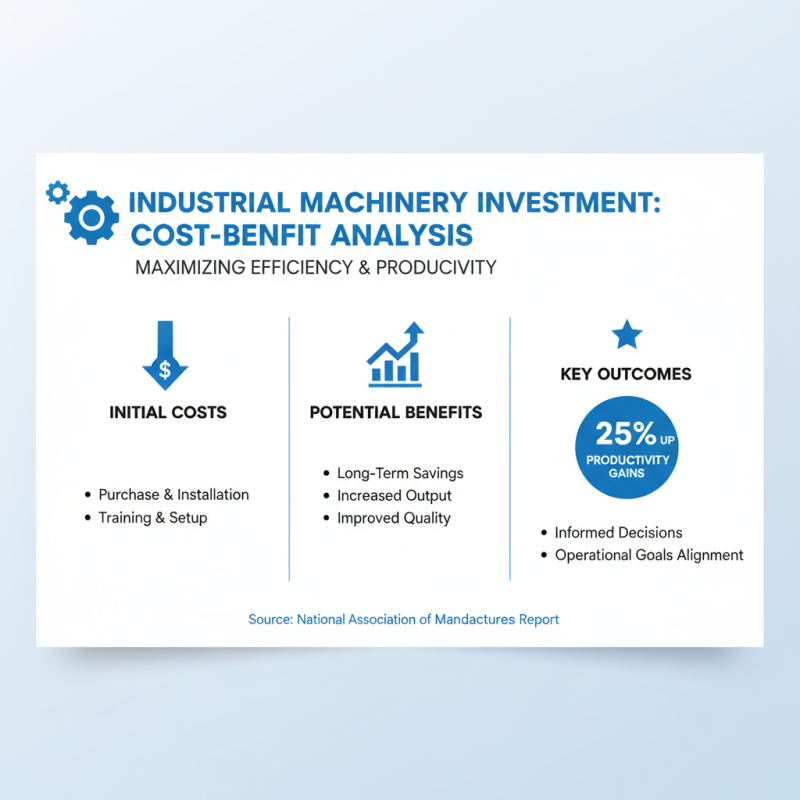 INDUSTRIAL MACHINERY INVESTMENT: COST-BENFIT ANALYSIS

MAXIMIZING EFFICIENCY & PRODUCIVITY

$

INITIAL COSTS

• Purchase & Installation
• Training & Setup

POTENTIAL BENEFITS

• Long-Term Savings
• Increased Output
• Improved Quality

KEY OUTCOMES

25% UP
PRODUCTIVITY GAINS

• Informed Decisions
• Operational Goals Alignment

Source: National Association of Mandactures Report